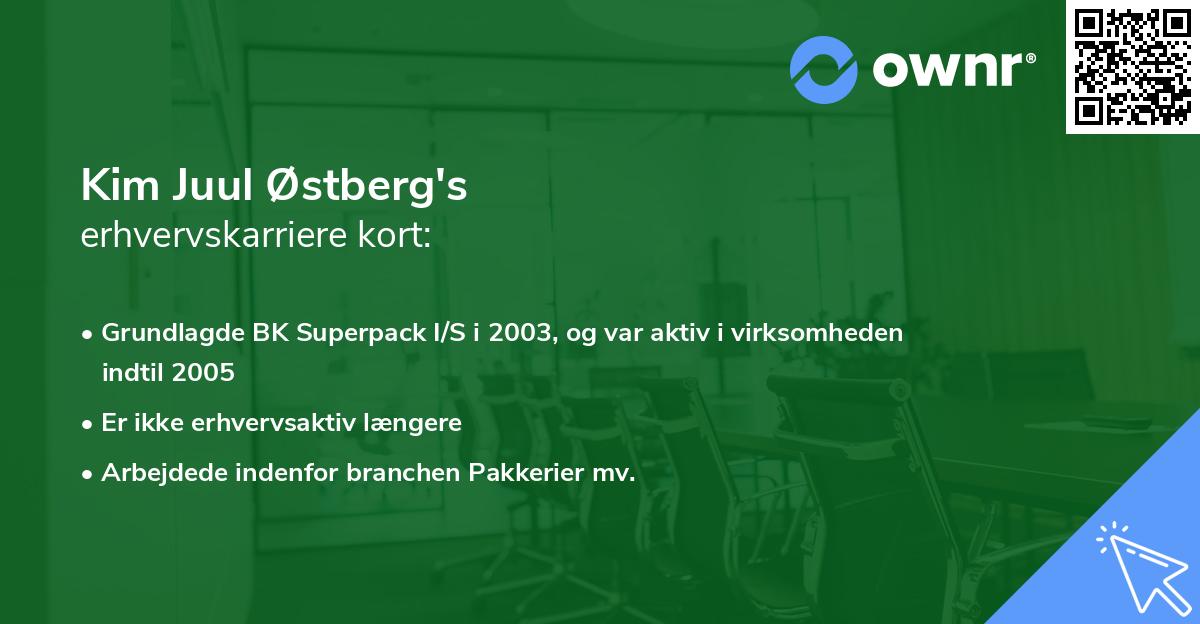 ownr®

Kim Juul Østberg's
erhvervskarriere kort:

• Grundlagde BK Superpack I/S i 2003, og var aktiv i virksomheden indtil 2005
• Er ikke erhvervsaktiv længere
• Arbejdede indenfor branchen Pakkerier mv.